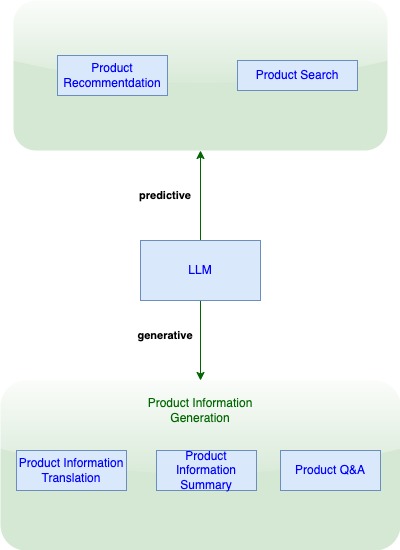 Product Recommentdation

Product Search

predictive

LLM

generative

Product Information Generation

Product Information Translation

Product Information Summary

Product Q&A